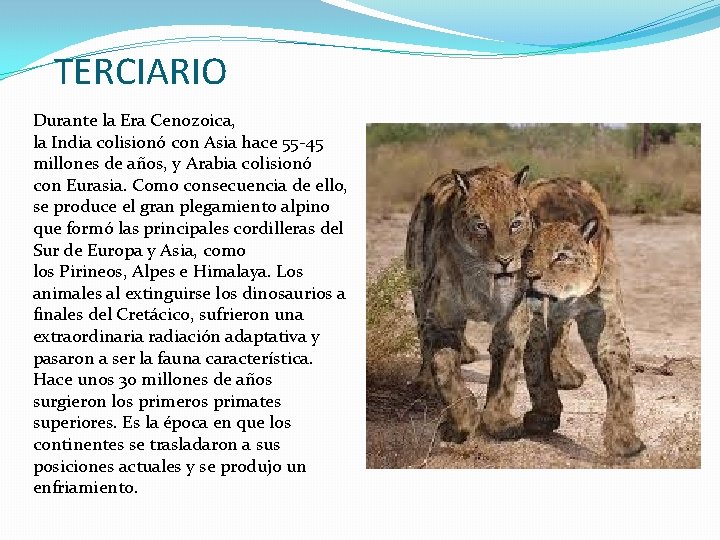 TERCIARIO

Durante la Era Cenozoica, la India colisionó con Asia hace 55-45 millones de años, y Arabia colisionó con Eurasia. Como consecuencia de ello, se produce el gran plegamiento alpino que formó las principales cordilleras del Sur de Europa y Asia, como los Pirineos, Alpes e Himalaya. Los animales al extinguirse los dinosaurios a finales del Cretácico, sufrieron una extraordinaria radiación adaptativa y pasaron a ser la fauna característica. Hace unos 30 millones de años surgieron los primeros primates superiores. Es la época en que los continentes se trasladaron a sus posiciones actuales y se produjo un enfriamiento.